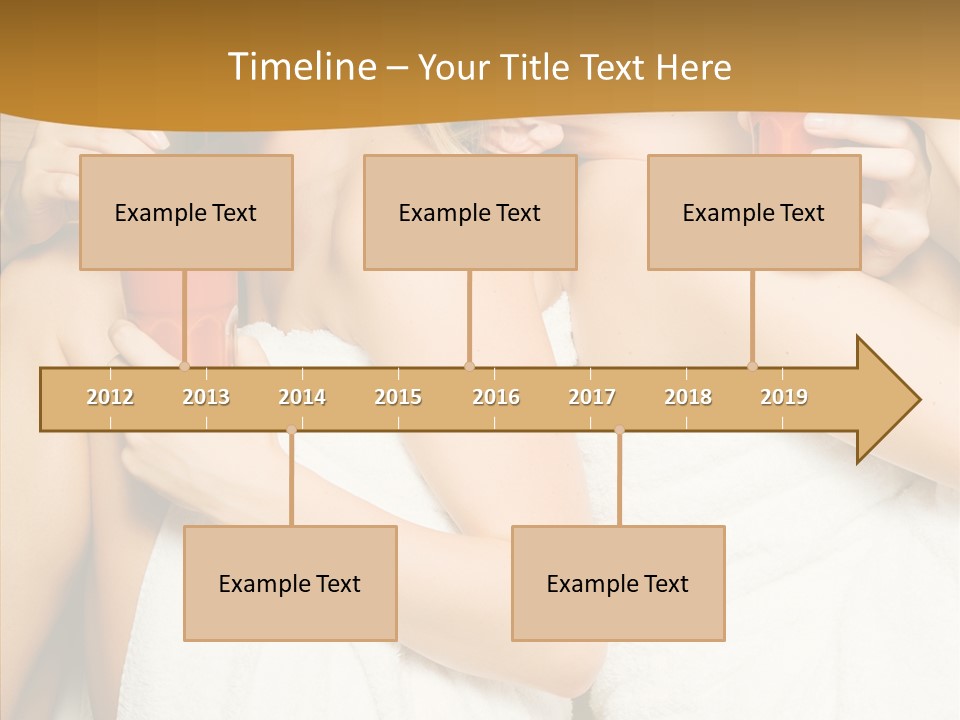 Timeline – Your Title Text Here

Example Text

Example Text

Example Text

2012 2013 2014 2015 2016 2017 2018 2019

Example Text

Example Text